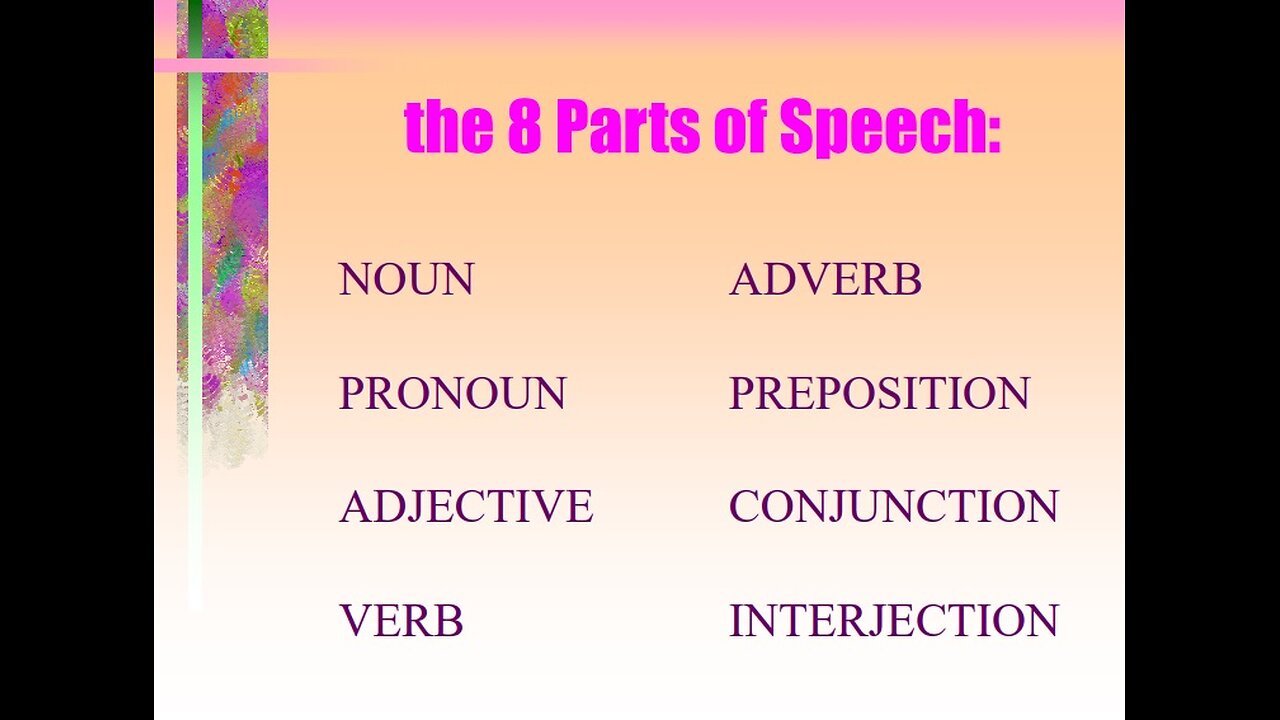 the 8 Parts of Speech:

NOUN

PRONOUN

ADJECTIVE

VERB

ADVERB

PREPOSITION

CONJUNCTION

INTERJECTION